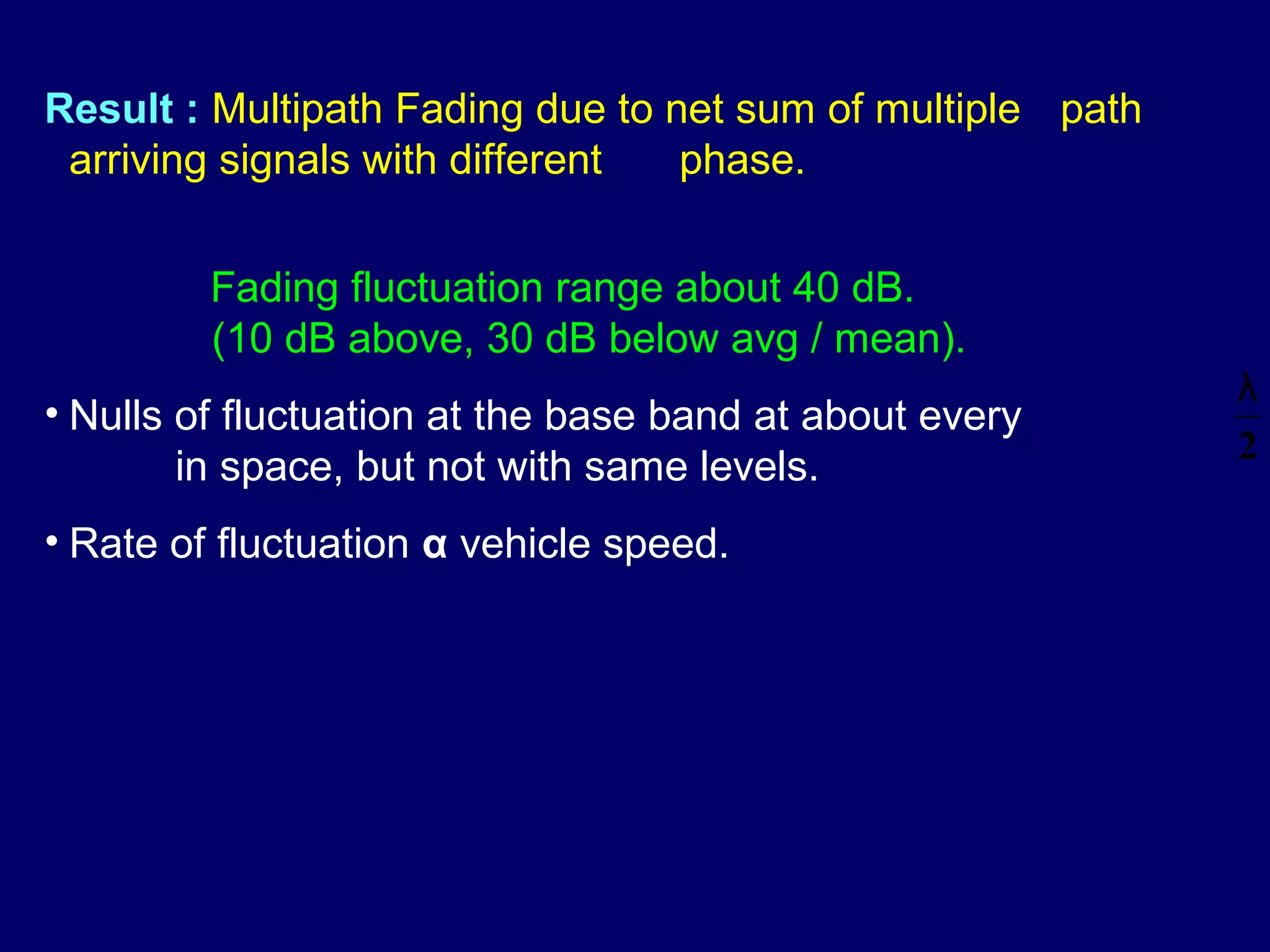 Result : Multipath Fading due to net sum of multiple path arriving signals with different phase.

Fading fluctuation range about 40 dB.
(10 dB above, 30 dB below avg / mean).

• Nulls of fluctuation at the base band at about every $\frac{\lambda}{2}$ in space, but not with same levels.

• Rate of fluctuation α vehicle speed.